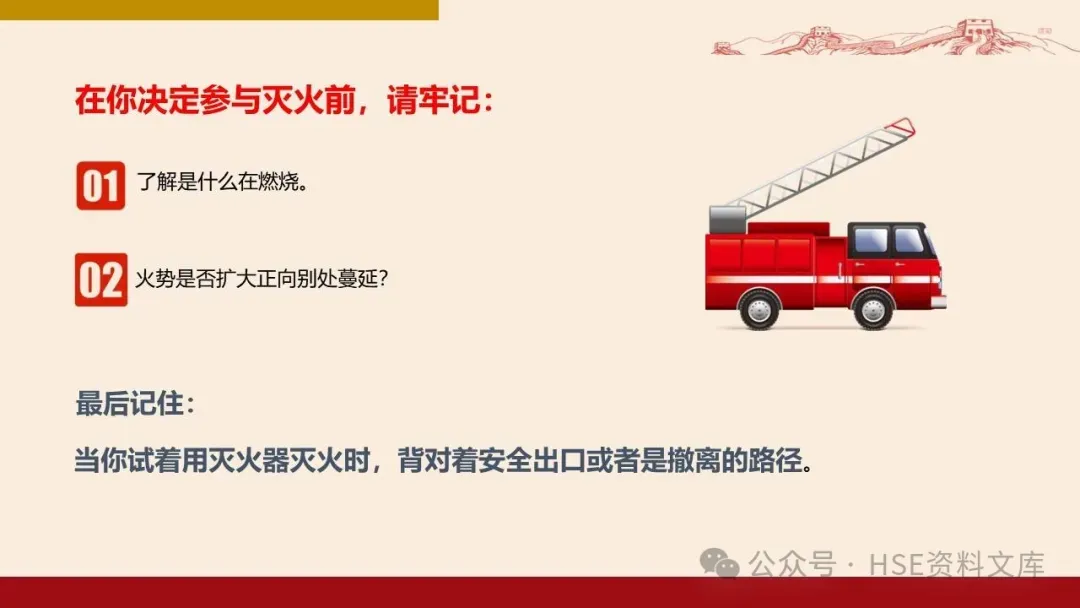 在你决定参与灭火前，请牢记：

01 了解是什么在燃烧。

02 火势是否扩大正向别处蔓延?

最后记住：

当你试着用灭火器灭火时，背对着安全出口或者是撤离的路径。

公众号 · HSE资料文库